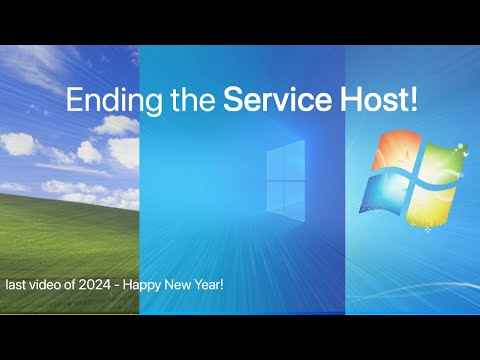 Ending the Service Host!

last video of 2024 - Happy New Year!